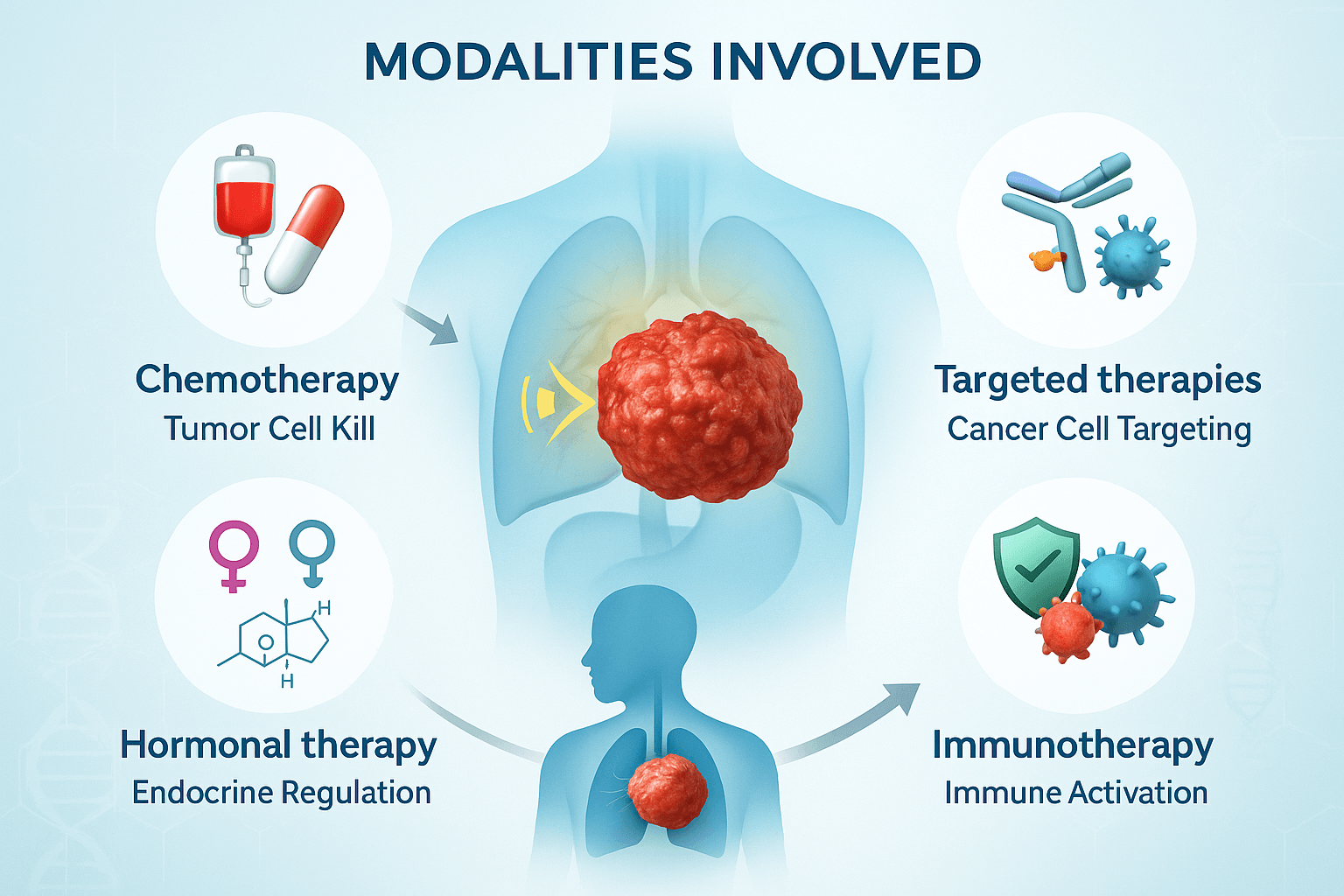 MODALITIES INVOLVED

Chemotherapy
Tumor Cell Kill

Targeted therapies
Cancer Cell Targeting

H
O
H

Hormonal therapy
Endocrine Regulation

Immunotherapy
Immune Activation